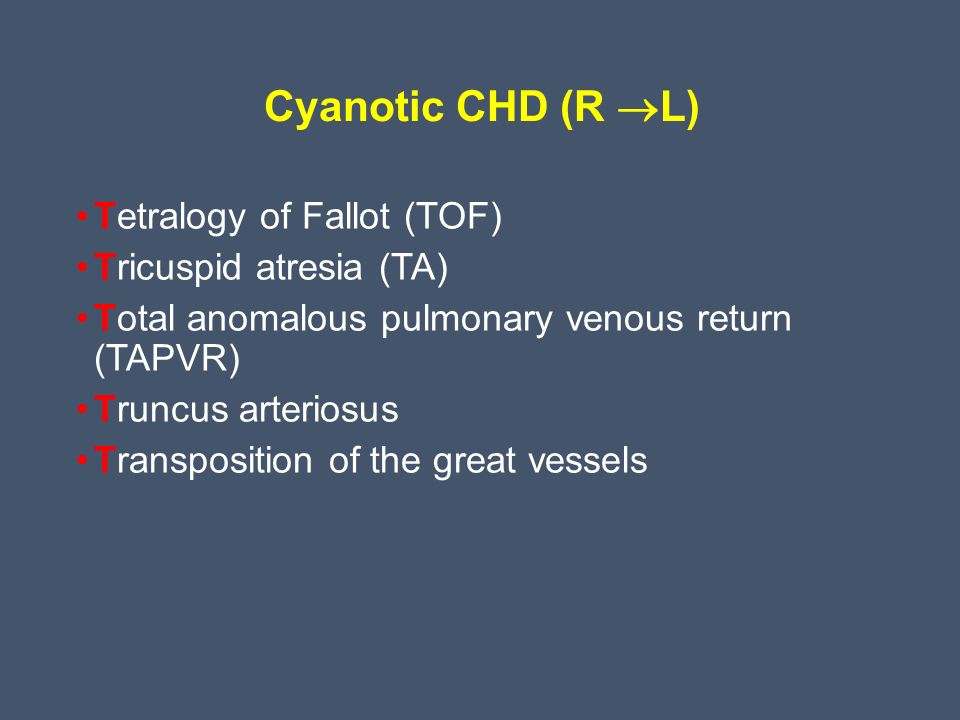 Cyanotic CHD (R $\rightarrow$L)

• Tetralogy of Fallot (TOF)
• Tricuspid atresia (TA)
• Total anomalous pulmonary venous return (TAPVR)
• Truncus arteriosus
• Transposition of the great vessels